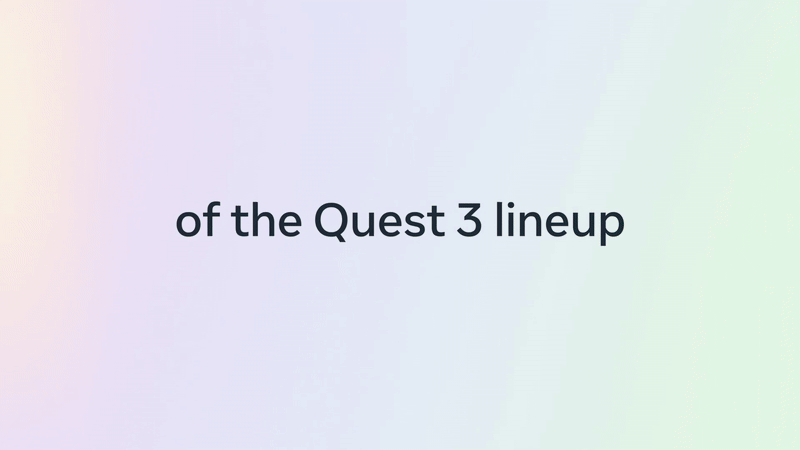 of the Quest 3 lineup